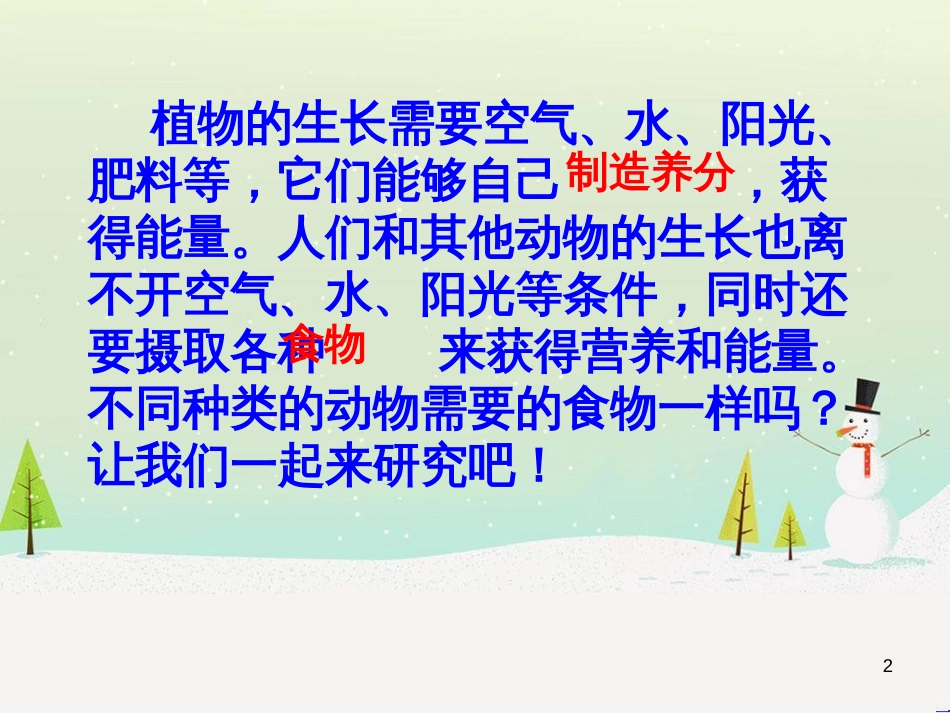 植物的生长需要空气、水、阳光、肥料等，它们能够自己制造养分，获得能量。人们和其他动物的生长也离不开空气、水、阳光等条件，同时还要摄取各种食物来获得营养和能量。不同种类的动物需要的食物一样吗？让我们一起来研究吧！

2